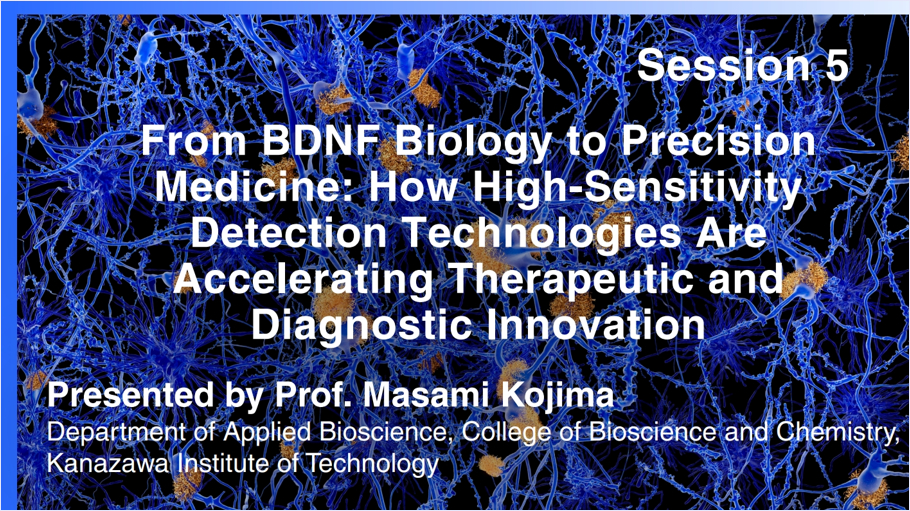 Session 5

From BDNF Biology to Precision Medicine: How High-Sensitivity Detection Technologies Are Accelerating Therapeutic and Diagnostic Innovation

Presented by Prof. Masami Kojima
Department of Applied Bioscience, College of Bioscience and Chemistry, Kanazawa Institute of Technology